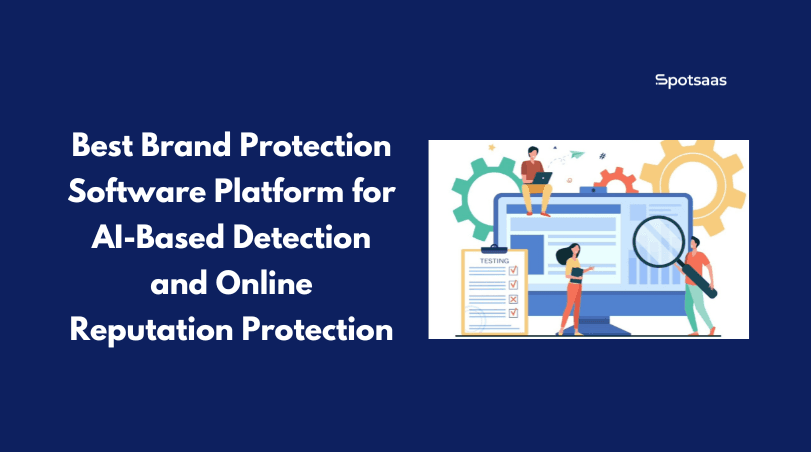 Spotsaas

Best Brand Protection Software Platform for AI-Based Detection and Online Reputation Protection

TESTING